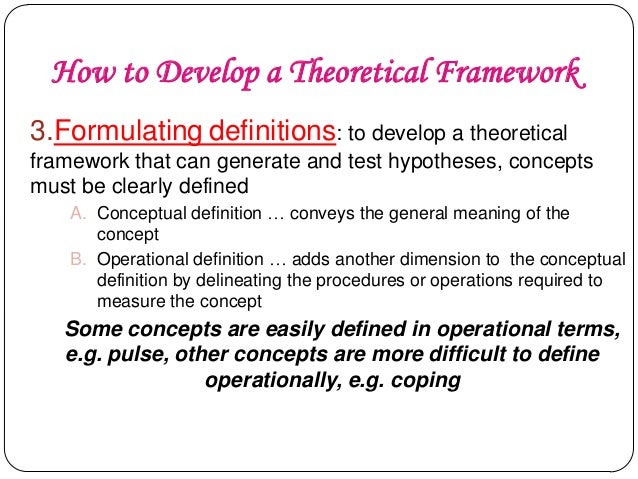 How to Develop a Theoretical Framework

3.Formulating definitions: to develop a theoretical framework that can generate and test hypotheses, concepts must be clearly defined

A. Conceptual definition … conveys the general meaning of the concept

B. Operational definition … adds another dimension to the conceptual definition by delineating the procedures or operations required to measure the concept

Some concepts are easily defined in operational terms, e.g. pulse, other concepts are more difficult to define operationally, e.g. coping